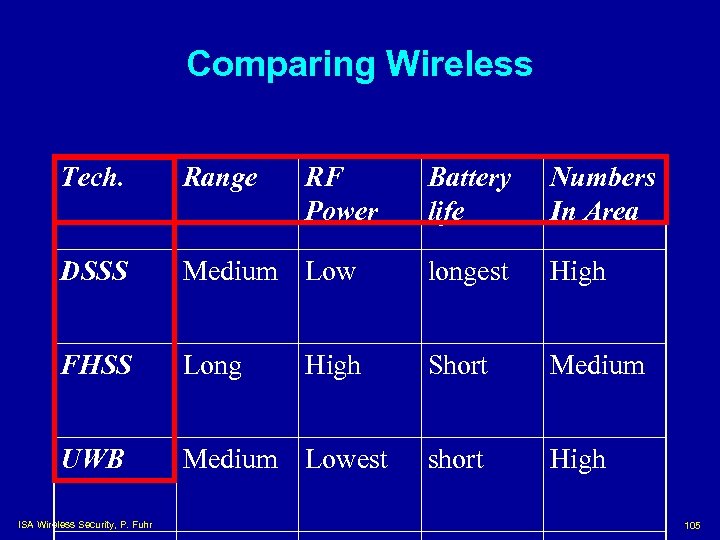 Comparing Wireless

| Tech. | Range | RF Power | Battery life | Numbers In Area |
|---|---|---|---|---|
| DSSS | Medium | Low | longest | High |
| FHSS | Long | High | Short | Medium |
| UWB | Medium | Lowest | short | High |

ISA Wireless Security, P. Fuhr

105